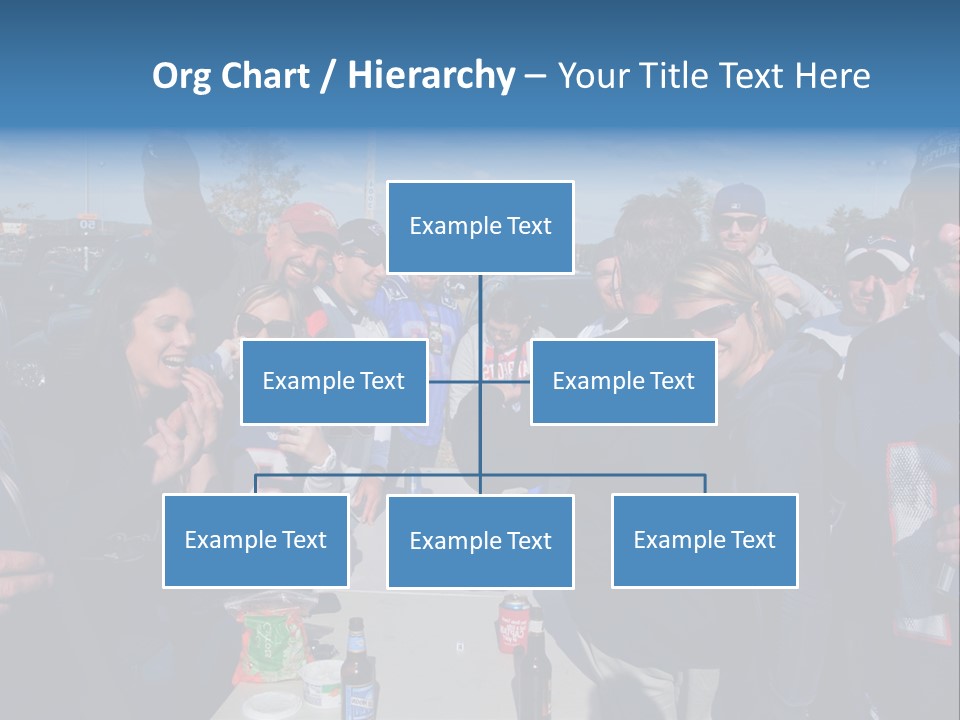 Org Chart / Hierarchy – Your Title Text Here

Example Text

Example Text

Example Text

Example Text

Example Text

Example Text